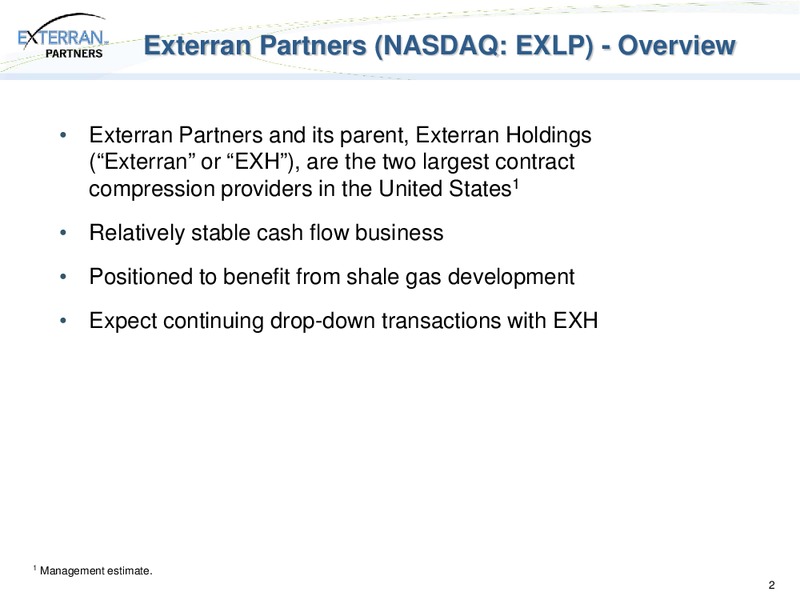 EXTERRAN PARTNERS

Exterran Partners (NASDAQ: EXLP) - Overview

• Exterran Partners and its parent, Exterran Holdings (“Exterran” or “EXH”), are the two largest contract compression providers in the United States$^1$

• Relatively stable cash flow business

• Positioned to benefit from shale gas development

• Expect continuing drop-down transactions with EXH

$^1$ Management estimate.

2